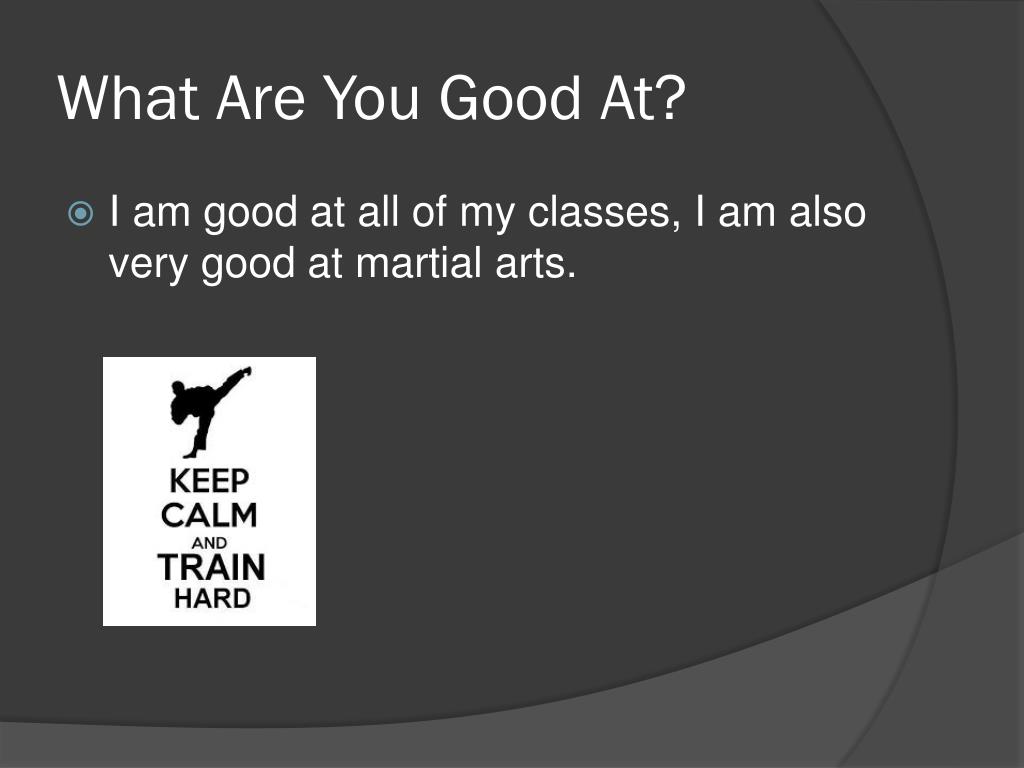 What Are You Good At?

I am good at all of my classes, I am also very good at martial arts.

KEEP
CALM
AND
TRAIN
HARD